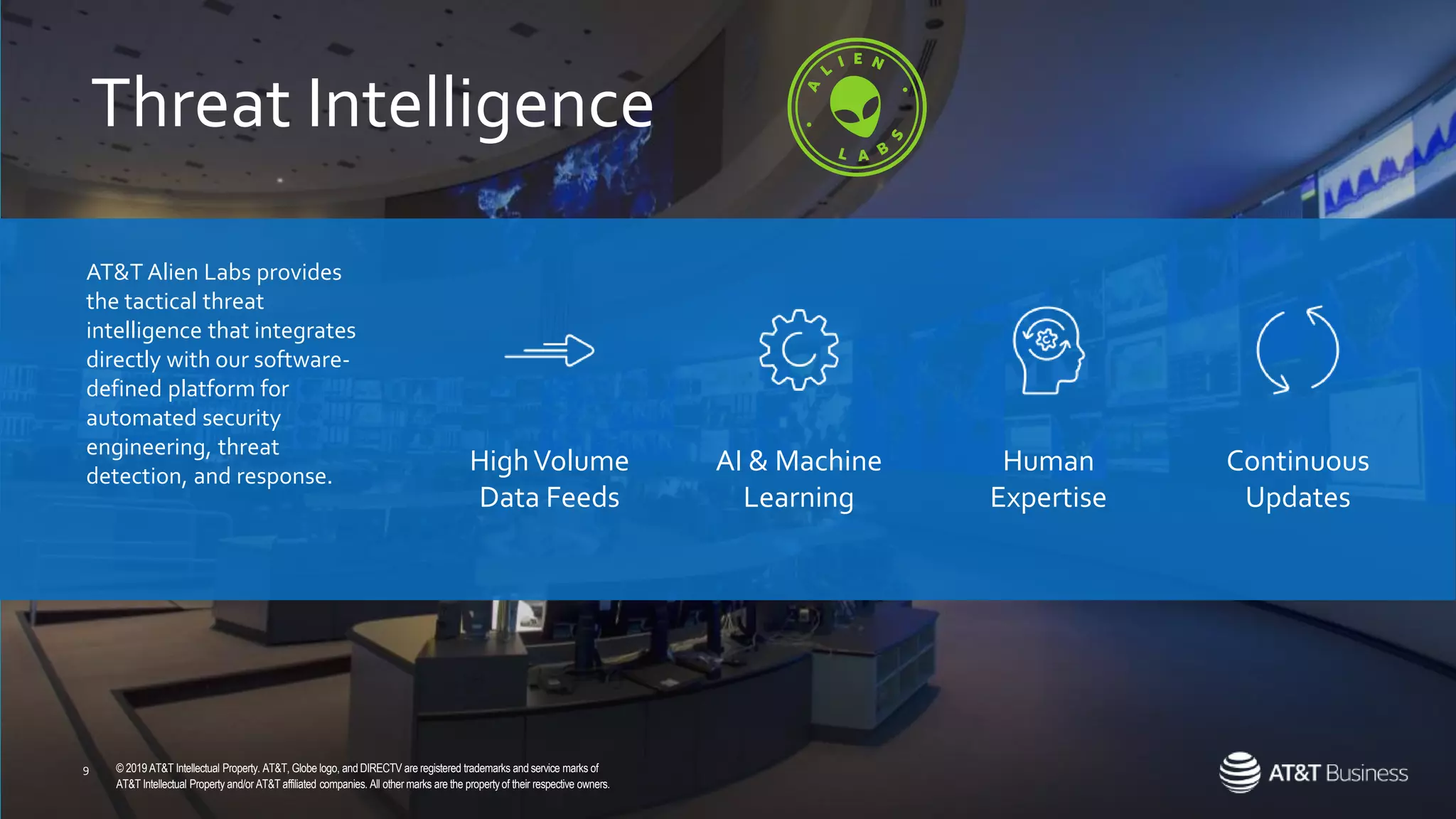 Threat Intelligence

ALIEN LABS

AT&T Alien Labs provides the tactical threat intelligence that integrates directly with our software-defined platform for automated security engineering, threat detection, and response.

High Volume
Data Feeds

AI & Machine
Learning

Human
Expertise

Continuous
Updates

9

© 2019 AT&T Intellectual Property. AT&T, Globe logo, and DIRECTV are registered trademarks and service marks of AT&T Intellectual Property and/or AT&T affiliated companies. All other marks are the property of their respective owners.

AT&T Business